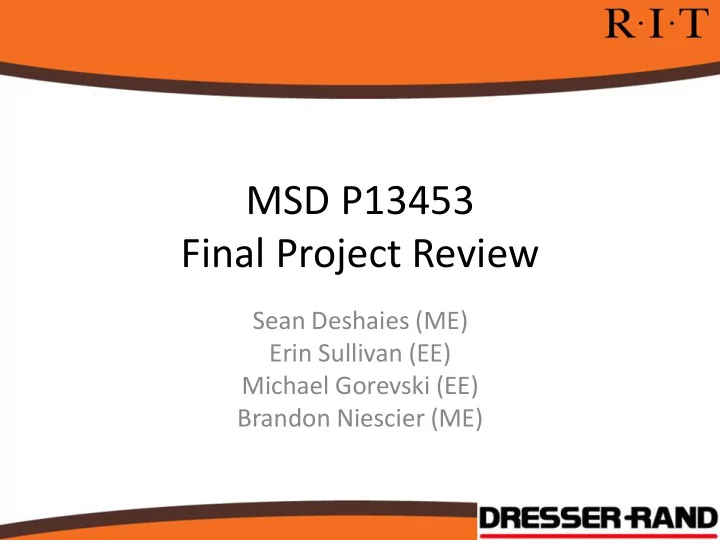 R·I·T

MSD P13453
Final Project Review

Sean Deshaies (ME)
Erin Sullivan (EE)
Michael Gorevski (EE)
Brandon Niescier (ME)

DRESSER-RAND